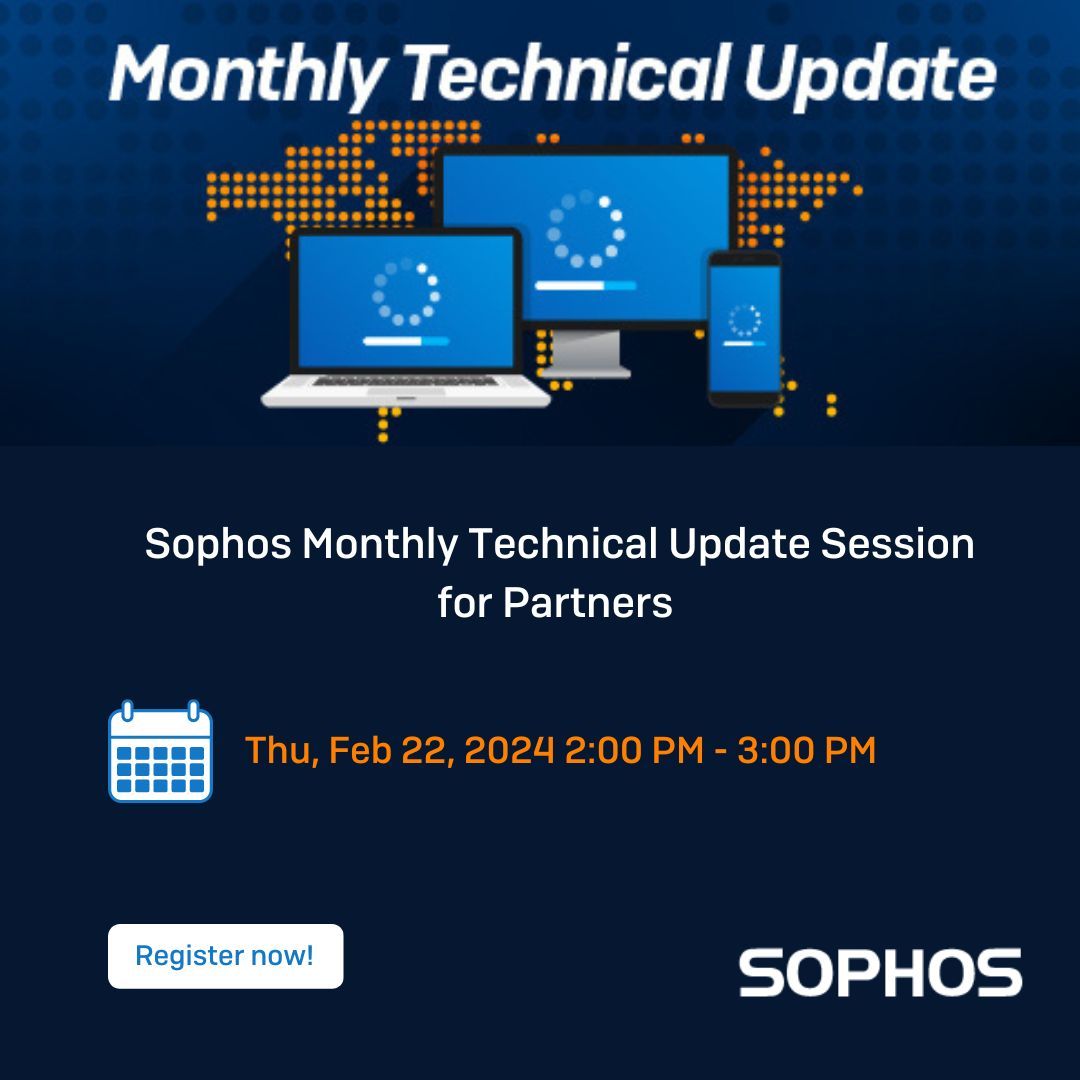 Monthly Technical Update

Sophos Monthly Technical Update Session for Partners

Thu, Feb 22, 2024 2:00 PM - 3:00 PM

Register now!

SOPHOS